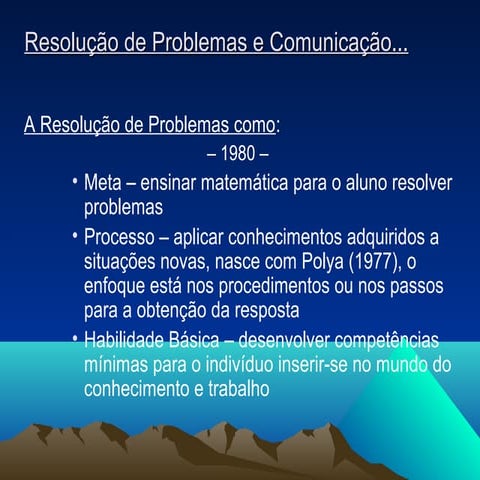 Resolução de Problemas e Comunicação...

A Resolução de Problemas como:

– 1980 –

• Meta – ensinar matemática para o aluno resolver problemas
• Processo – aplicar conhecimentos adquiridos a situações novas, nasce com Polya (1977), o enfoque está nos procedimentos ou nos passos para a obtenção da resposta
• Habilidade Básica – desenvolver competências mínimas para o indivíduo inserir-se no mundo do conhecimento e trabalho